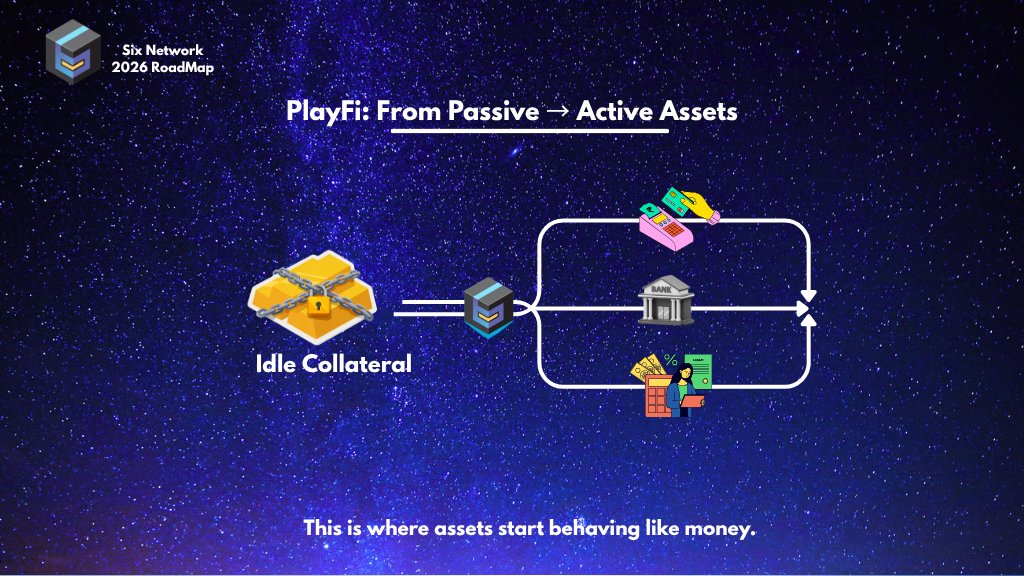 Six Network
2026 RoadMap

PlayFi: From Passive → Active Assets

BANK

Idle Collateral

This is where assets start behaving like money.